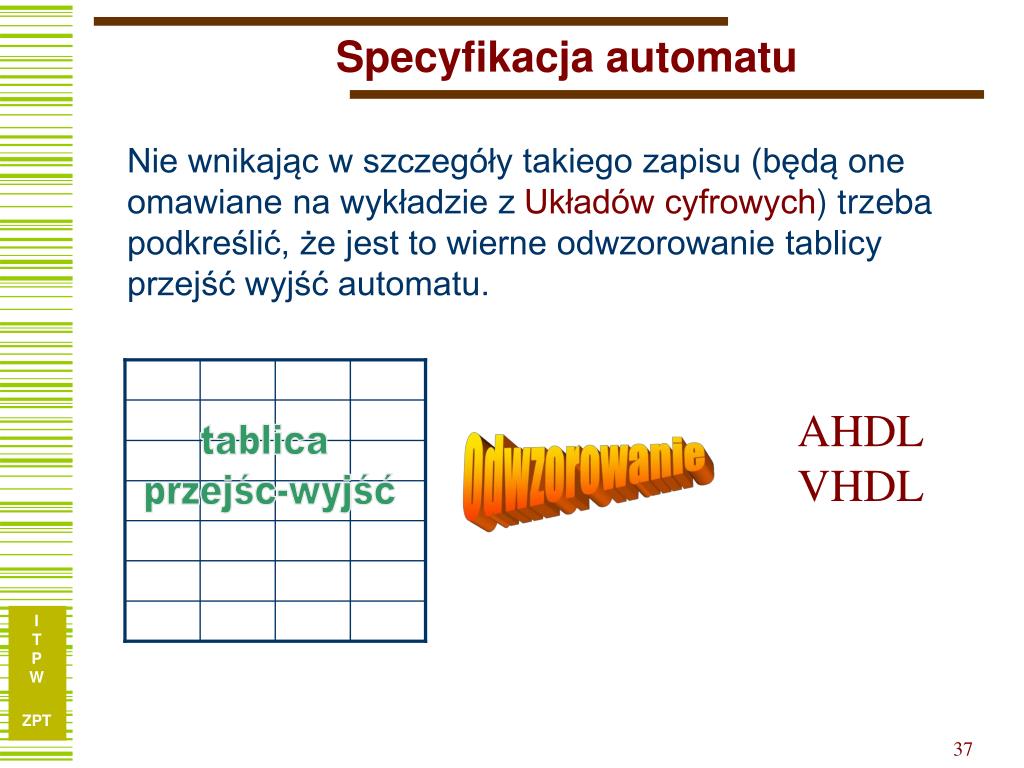 Specyfikacja automatu

Nie wnikając w szczegóły takiego zapisu (będą one omawiane na wykładzie z Układów cyfrowych) trzeba podkreślić, że jest to wierne odwzorowanie tablicy przejść wyjść automatu.

tablica przejśc-wyjść

Odwzorowanie

AHDL
VHDL

I
T
P
W

ZPT

37